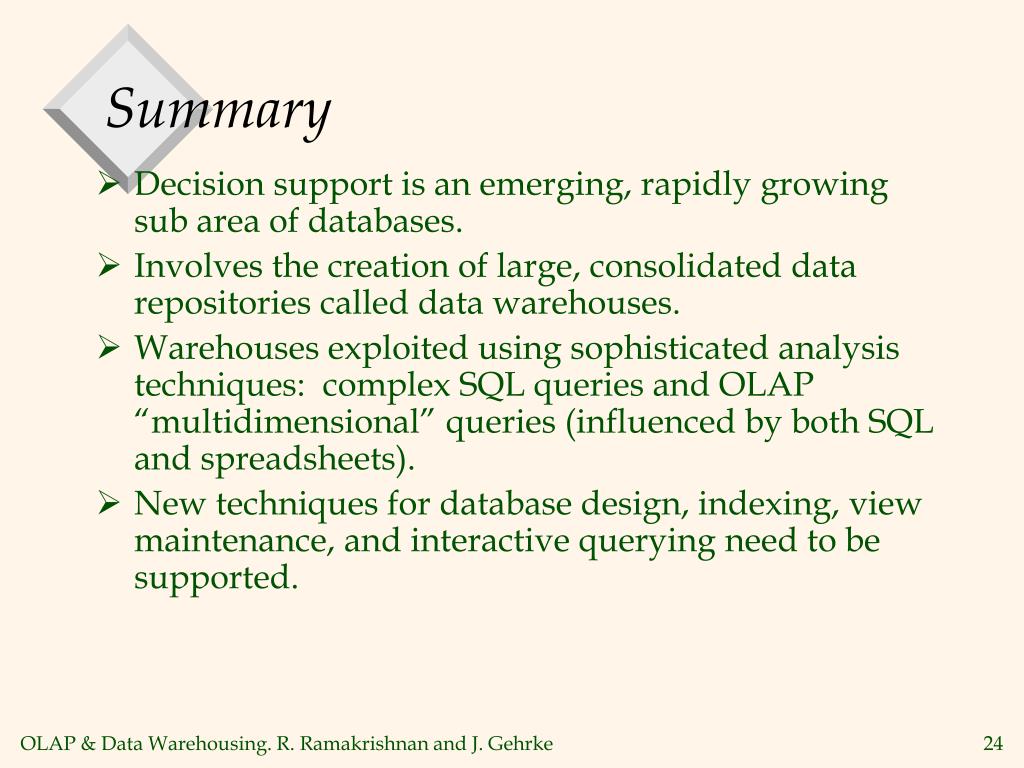 Summary

➢ Decision support is an emerging, rapidly growing sub area of databases.

➢ Involves the creation of large, consolidated data repositories called data warehouses.

➢ Warehouses exploited using sophisticated analysis techniques: complex SQL queries and OLAP “multidimensional” queries (influenced by both SQL and spreadsheets).

➢ New techniques for database design, indexing, view maintenance, and interactive querying need to be supported.

OLAP & Data Warehousing. R. Ramakrishnan and J. Gehrke

24